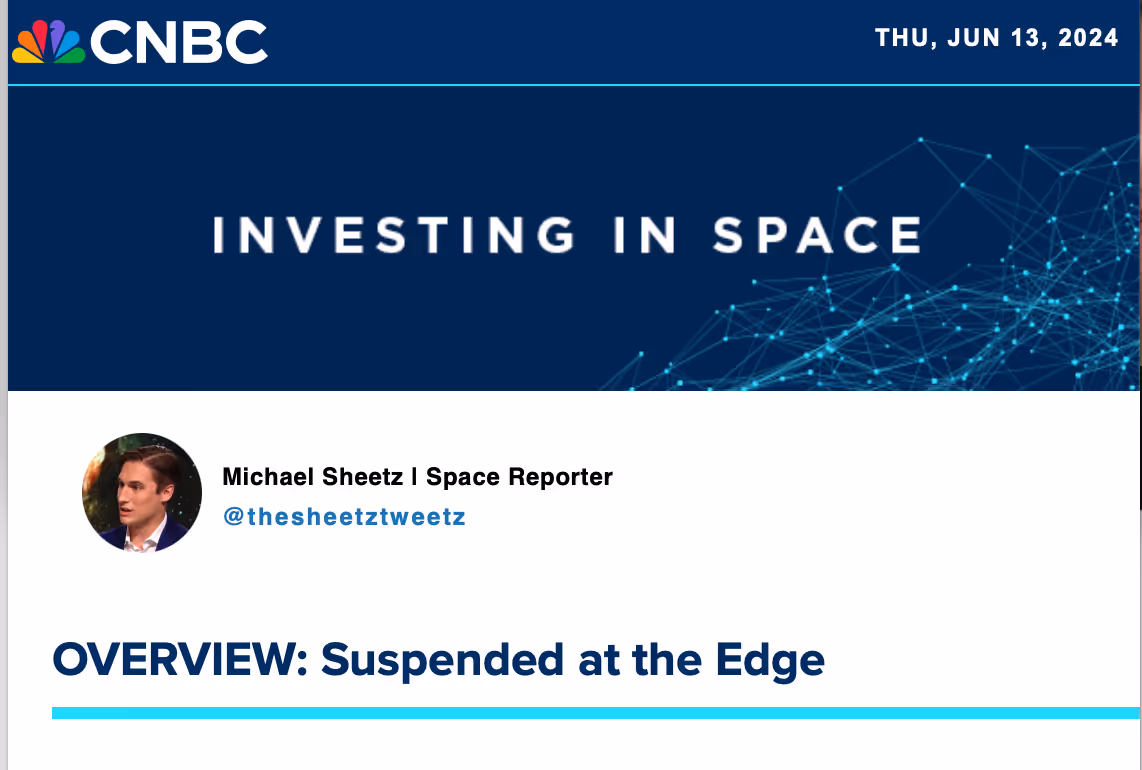 CNBC

THU, JUN 13, 2024

INVESTING IN SPACE

Michael Sheetz | Space Reporter
@thesheetztweetz

OVERVIEW: Suspended at the Edge